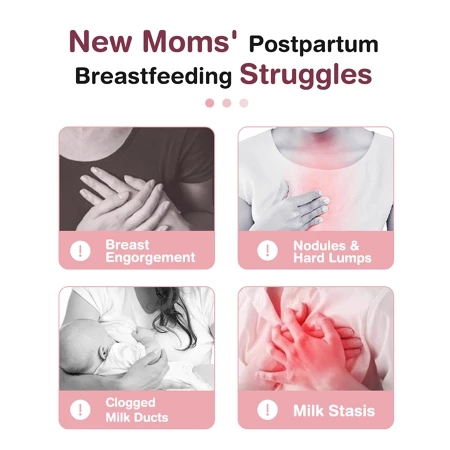 New Moms' Postpartum Breastfeeding Struggles

!
Breast Engorgement

!
Nodules & Hard Lumps

!
Clogged Milk Ducts

!
Milk Stasis